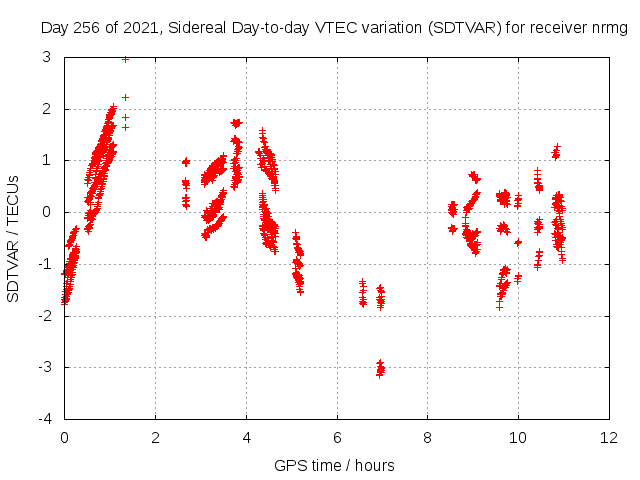 Day 256 of 2021, Sidereal Day-to-day VTEC variation (SDTVAR) for receiver nrmg

SDTVAR / TECUs

3
2
1
0
-1
-2
-3
-4

0
2
4
6
8
10
12

GPS time / hours